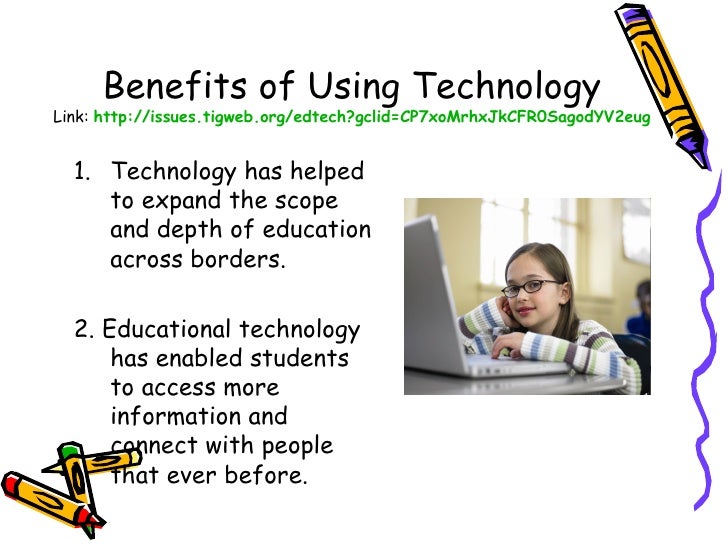 Benefits of Using Technology
Link: http://issues.tigweb.org/edtech?gclid=CP7xoMrhxJkCFR0SagodYV2eug

1. Technology has helped to expand the scope and depth of education across borders.

2. Educational technology has enabled students to access more information and connect with people that ever before.